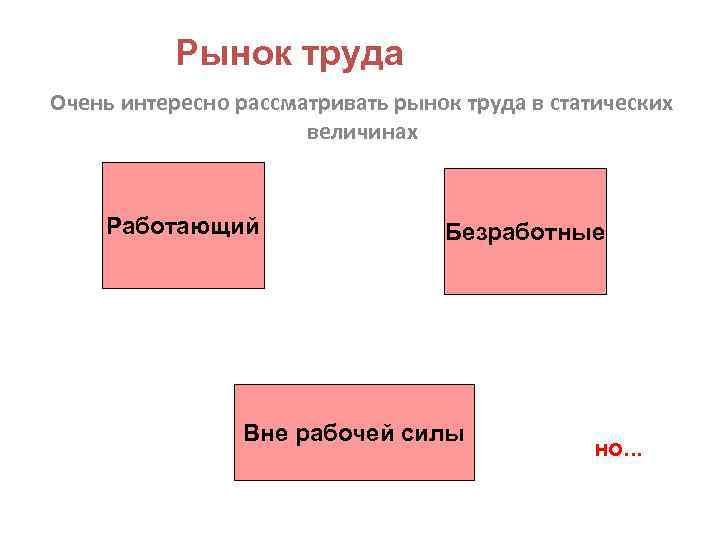 Рынок труда

Очень интересно рассматривать рынок труда в статических величинах

Работающий

Безработные

Вне рабочей силы

но…